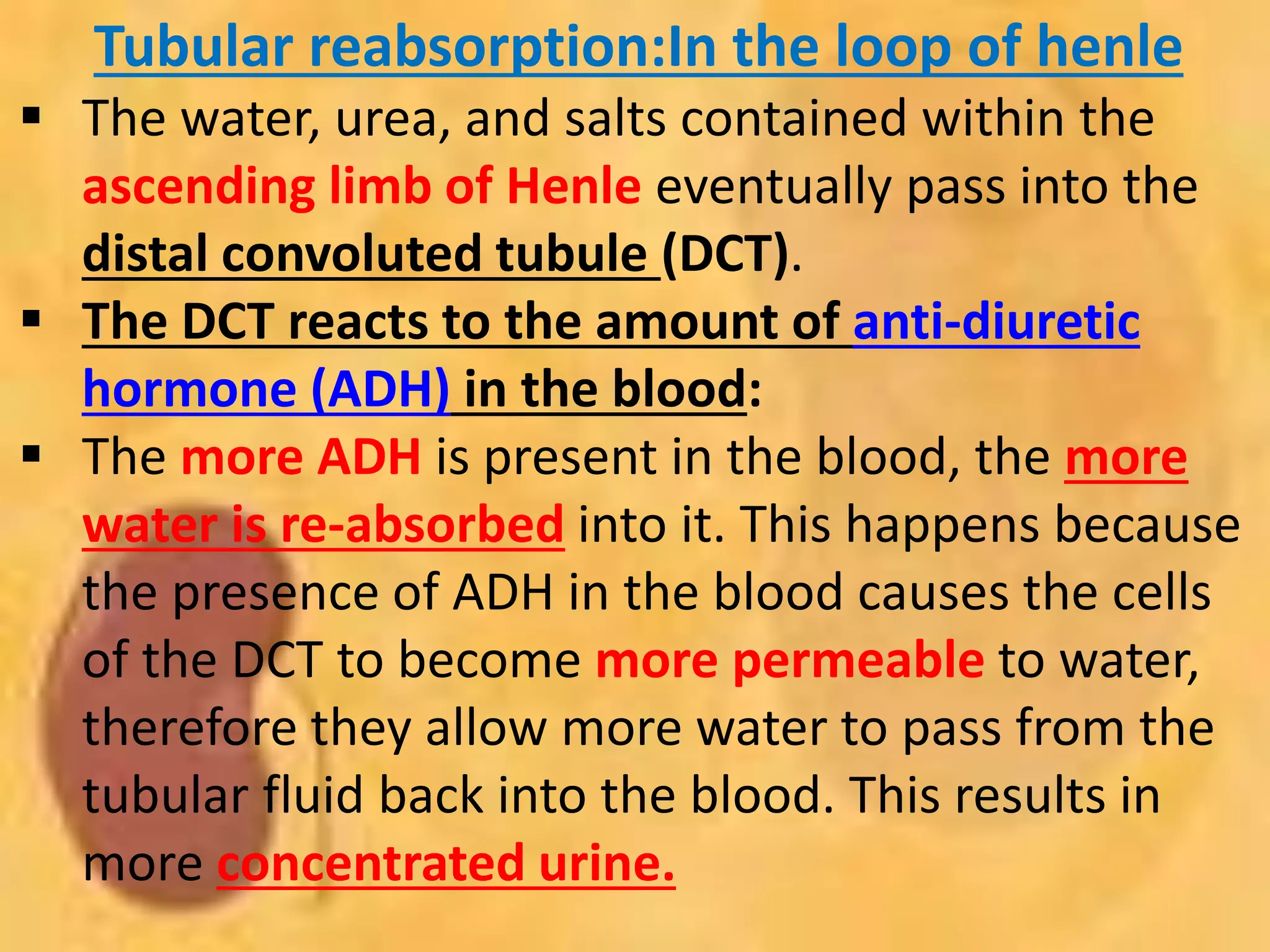 Tubular reabsorption:In the loop of henle

▪ The water, urea, and salts contained within the ascending limb of Henle eventually pass into the distal convoluted tubule (DCT).

▪ The DCT reacts to the amount of anti-diuretic hormone (ADH) in the blood:

▪ The more ADH is present in the blood, the more water is re-absorbed into it. This happens because the presence of ADH in the blood causes the cells of the DCT to become more permeable to water, therefore they allow more water to pass from the tubular fluid back into the blood. This results in more concentrated urine.